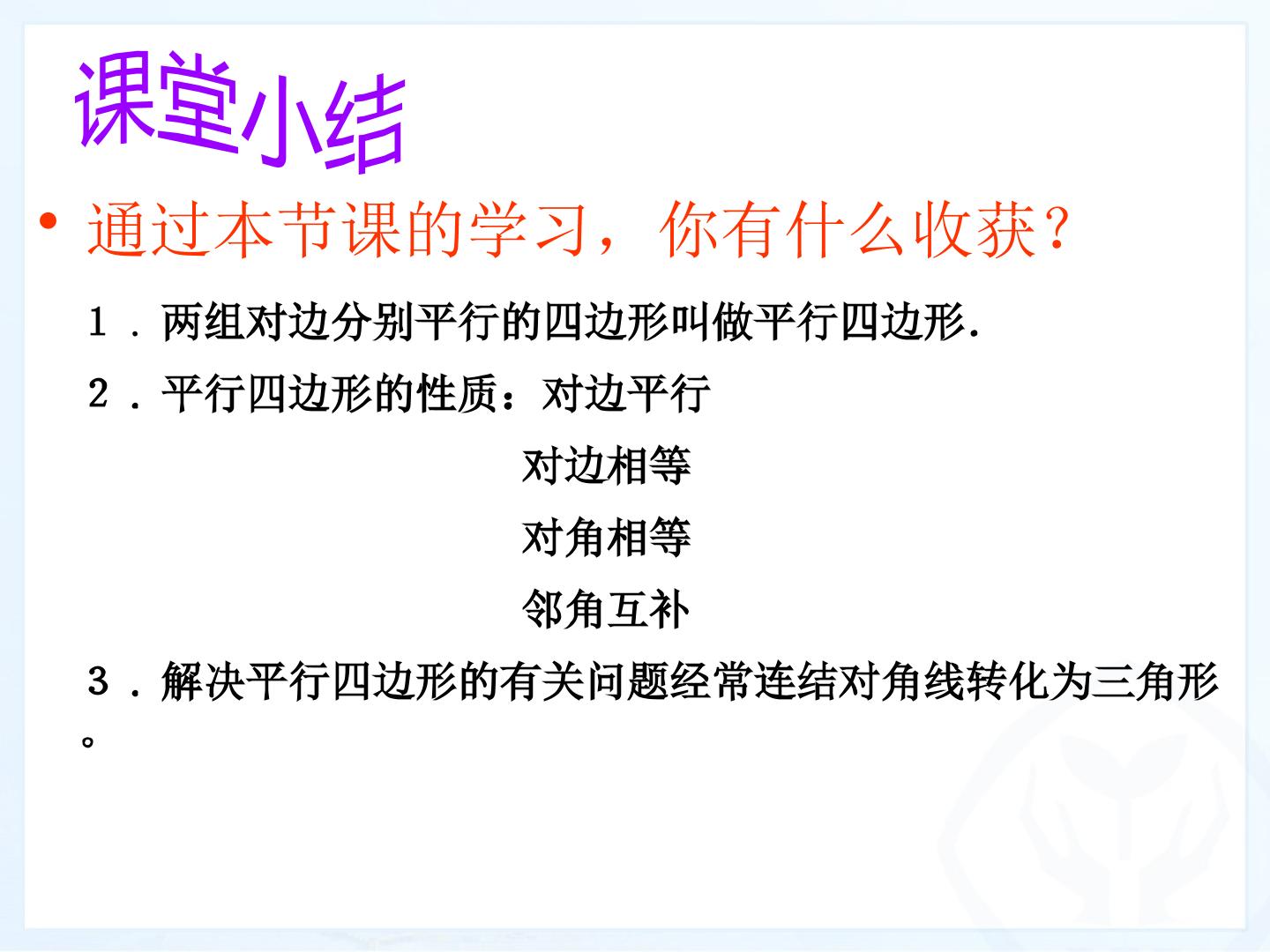 课堂小结

• 通过本节课的学习，你有什么收获？

1．两组对边分别平行的四边形叫做平行四边形.

2．平行四边形的性质：对边平行

对边相等

对角相等

邻角互补

3．解决平行四边形的有关问题经常连结对角线转化为三角形。